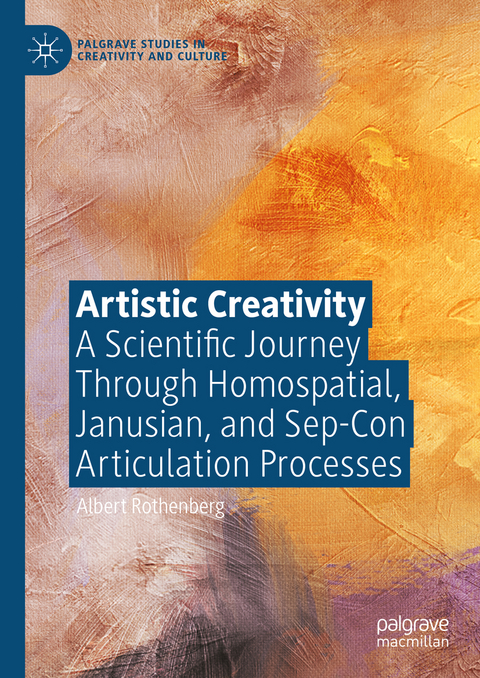 PALGRAVE STUDIES IN CREATIVITY AND CULTURE

Artistic Creativity
A Scientific Journey Through Homospatial, Janusian, and Sep-Con Articulation Processes

Albert Rothenberg

palgrave macmillan